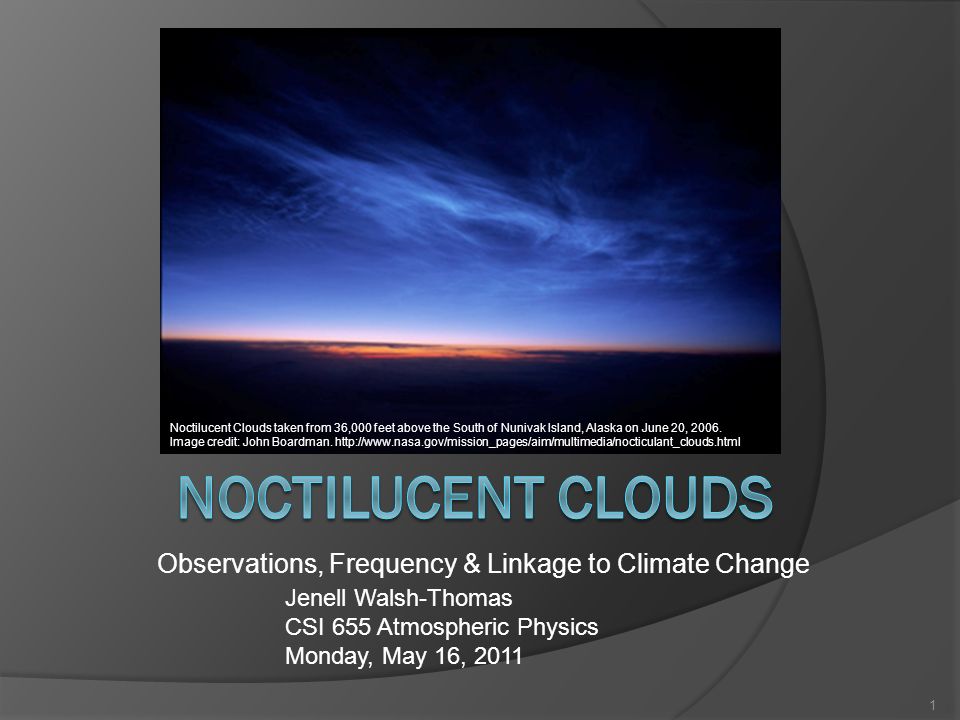 Noctilucent Clouds taken from 36,000 feet above the South of Nunivak Island, Alaska on June 20, 2006.
Image credit: John Boardman. http://www.nasa.gov/mission_pages/aim/multimedia/nocticulant_clouds.html

NOCTILUCENT CLOUDS

Observations, Frequency & Linkage to Climate Change

Jenell Walsh-Thomas
CSI 655 Atmospheric Physics
Monday, May 16, 2011

1